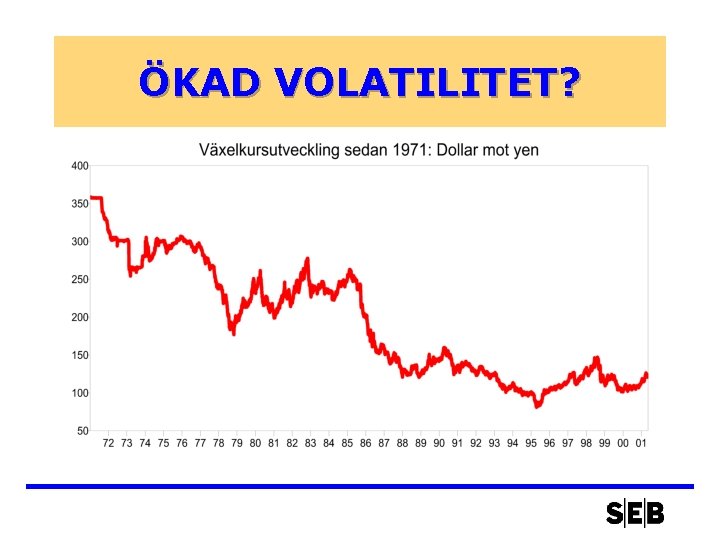 ÖKAD VOLATILITET?

Växelkursutveckling sedan 1971: Dollar mot yen

400
350
300
250
200
150
100
50

72 73 74 75 76 77 78 79 80 81 82 83 84 85 86 87 88 89 90 91 92 93 94 95 96 97 98 99 00 01

SEB